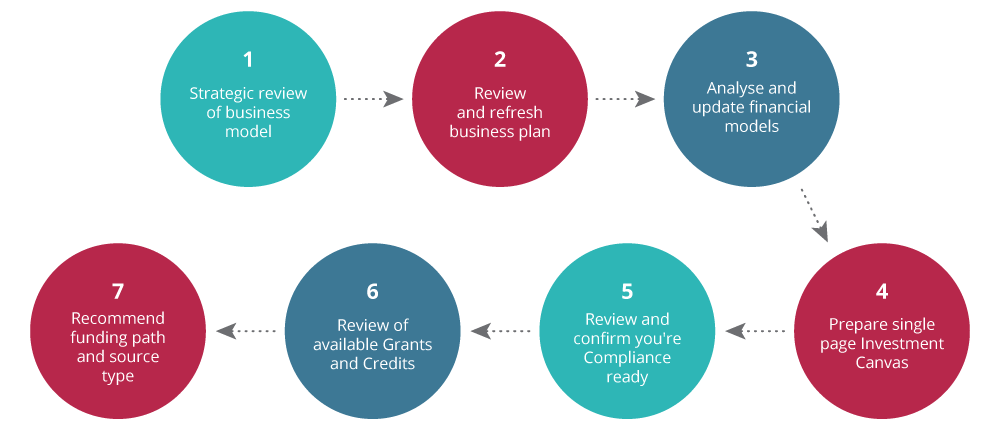 1
Strategic review of business model

2
Review and refresh business plan

3
Analyse and update financial models

4
Prepare single page Investment Canvas

5
Review and confirm you're Compliance ready

6
Review of available Grants and Credits

7
Recommend funding path and source type